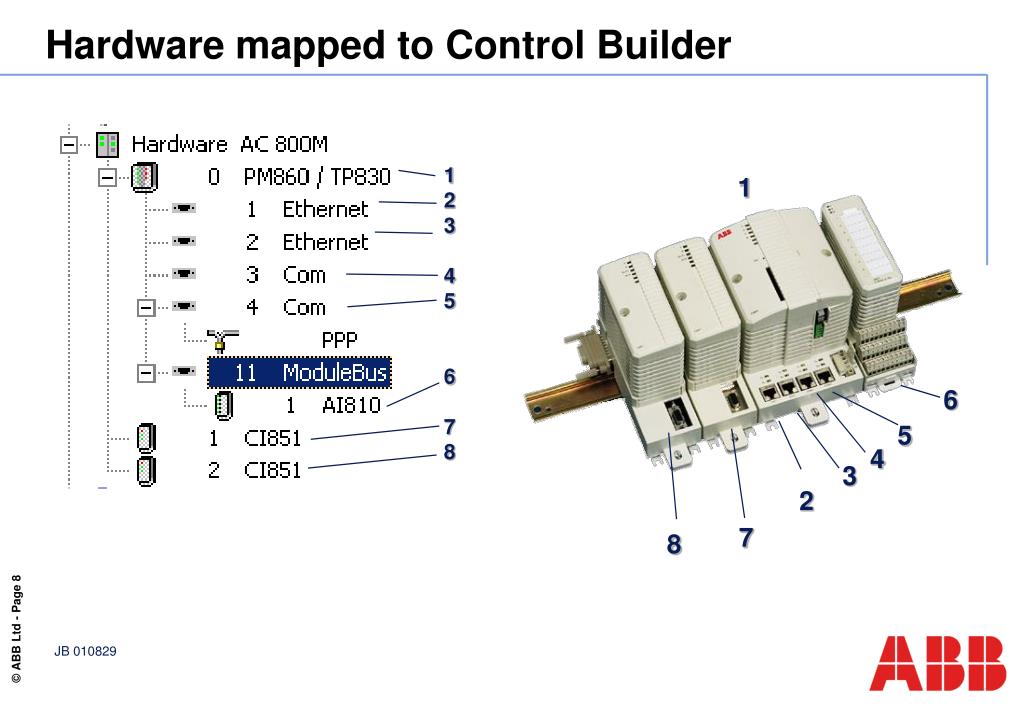 Hardware mapped to Control Builder

Hardware AC 800M
0 PM860 / TP830 1
1 Ethernet 2
2 Ethernet 3
3 Com 4
4 Com 5
PPP
11 ModuleBus
1 AI810 6
1 CI851 7
2 CI851 8

1
ABB
6
5
4
3
2
7
8

© ABB Ltd - Page 8

JB 010829

ABB